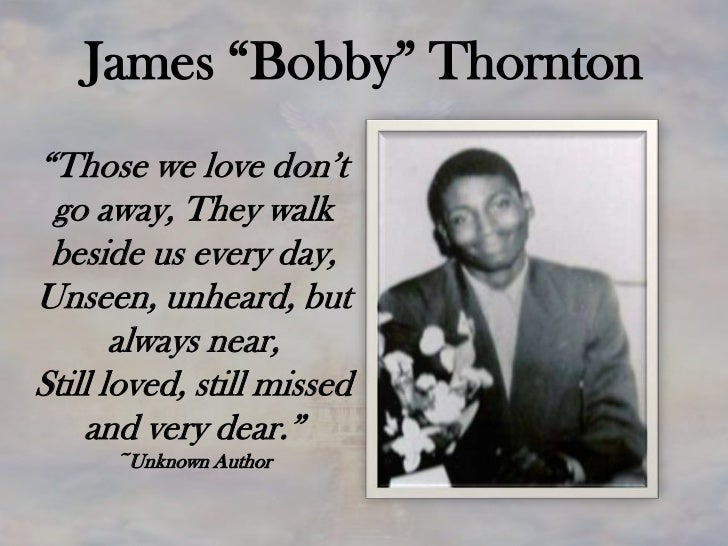 James “Bobby” Thornton

“Those we love don’t go away, They walk beside us every day, Unseen, unheard, but always near, Still loved, still missed and very dear.”
~Unknown Author